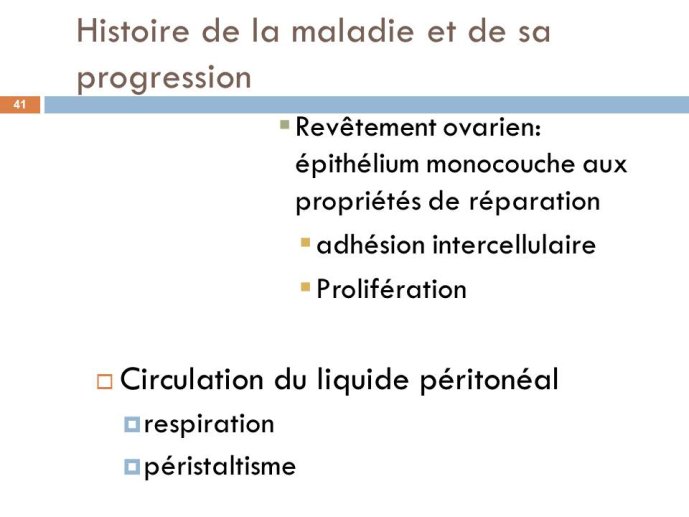 Histoire de la maladie et de sa progression

41

Revêtement ovarien: épithélium monocouche aux propriétés de réparation

adhésion intercellulaire

Prolifération

Circulation du liquide péritonéal

respiration

péristaltisme